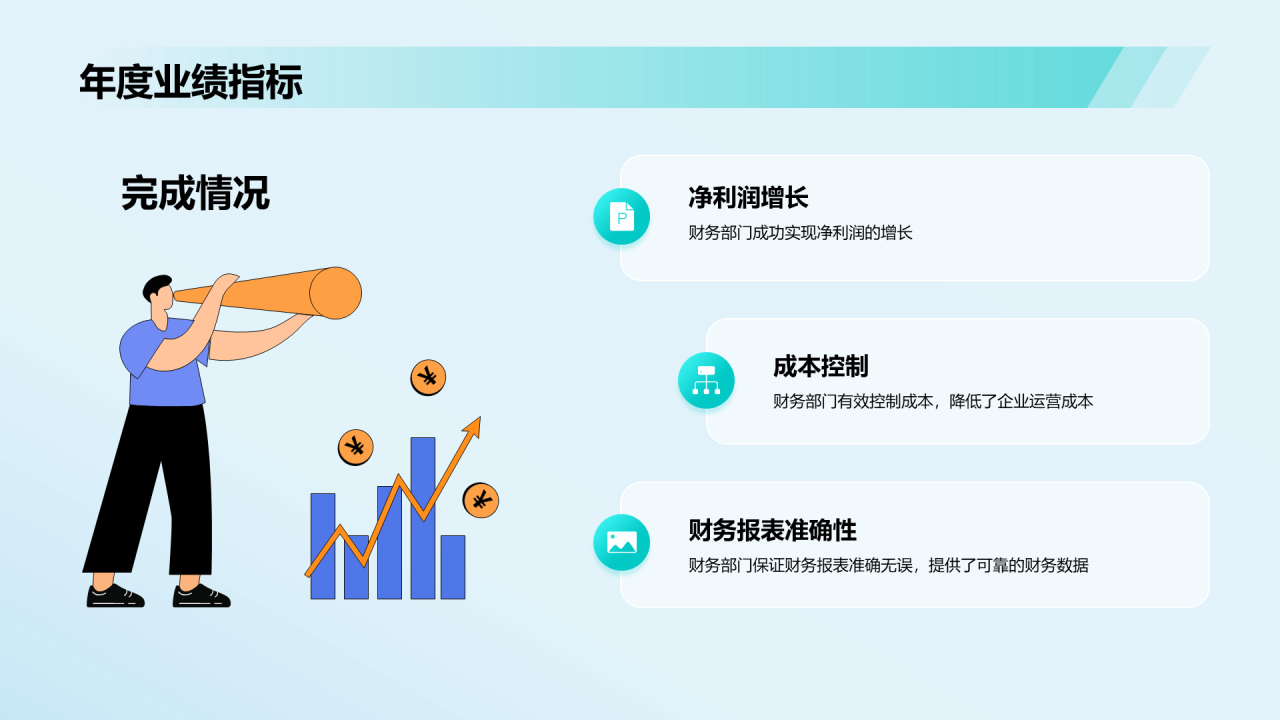 年度业绩指标

完成情况

净利润增长

财务部门成功实现净利润的增长

成本控制

财务部门有效控制成本，降低了企业运营成本

财务报表准确性

财务部门保证财务报表准确无误，提供了可靠的财务数据